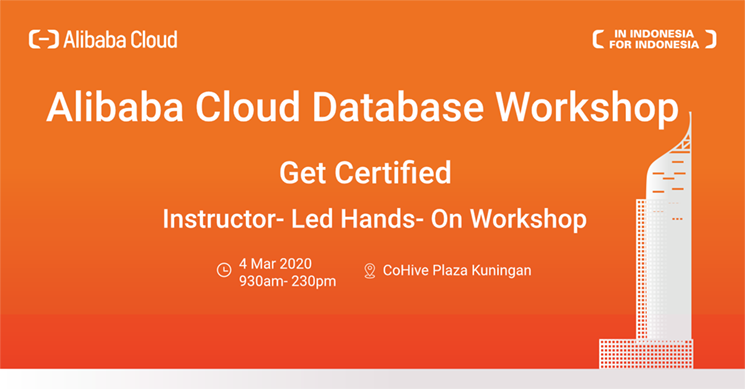 Alibaba Cloud

IN INDONESIA
FOR INDONESIA

Alibaba Cloud Database Workshop

Get Certified

Instructor- Led Hands- On Workshop

4 Mar 2020
930am- 230pm

CoHive Plaza Kuningan